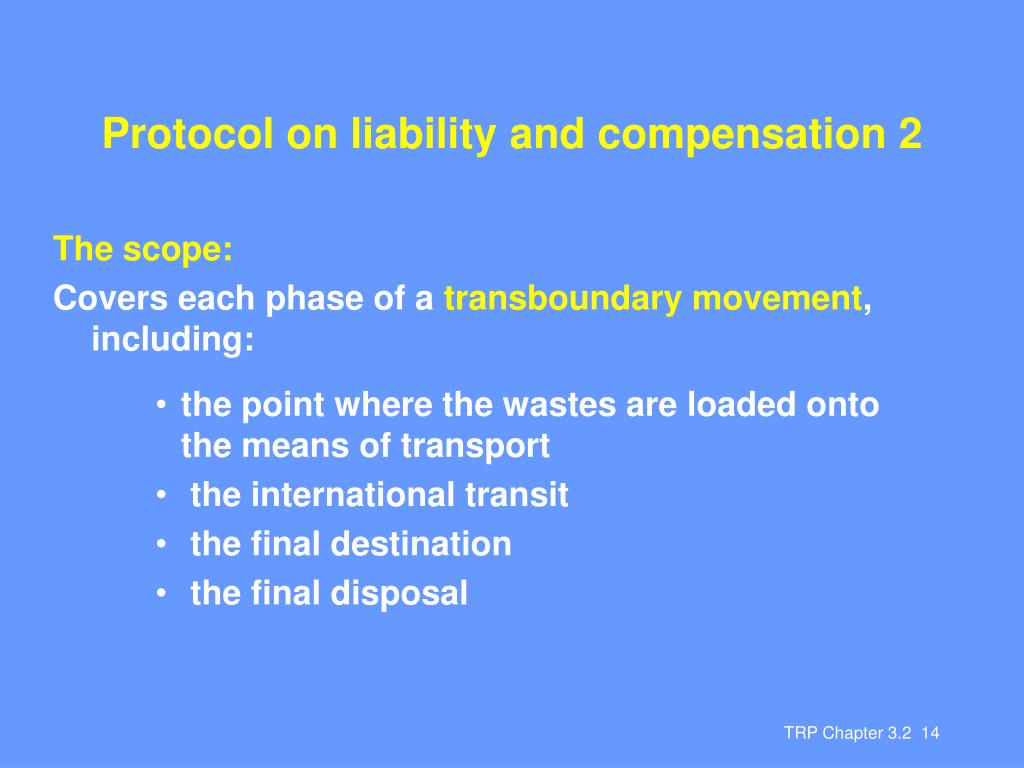 Protocol on liability and compensation 2

The scope:

Covers each phase of a transboundary movement, including:

• the point where the wastes are loaded onto the means of transport
• the international transit
• the final destination
• the final disposal

TRP Chapter 3.2 14